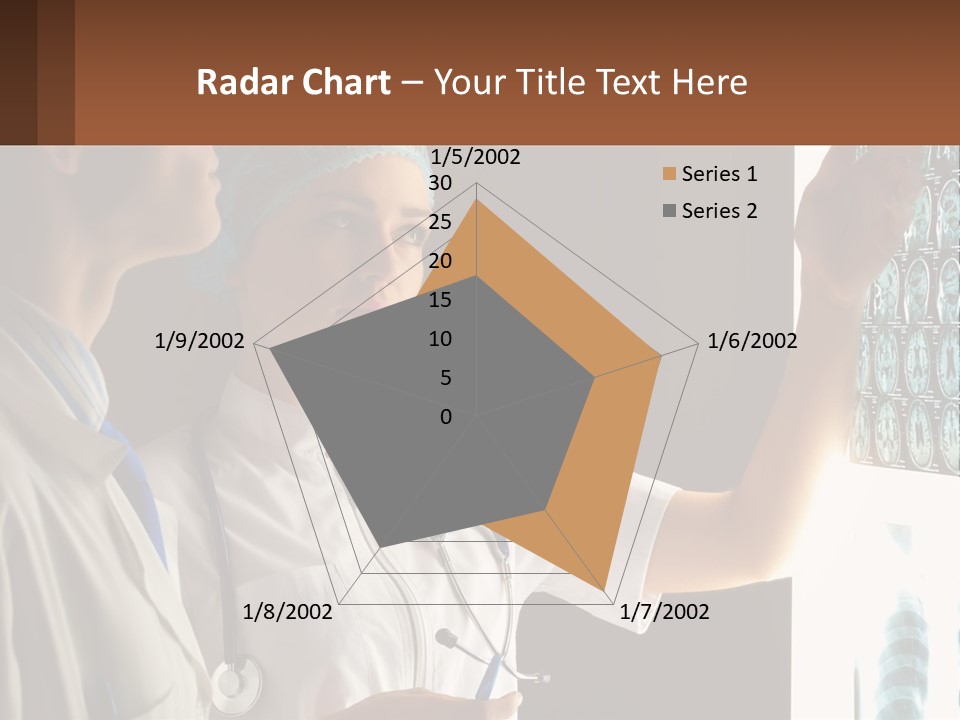 Radar Chart – Your Title Text Here

1/5/2002
30
25
20
15
10
5
0
1/6/2002
1/7/2002
1/8/2002
1/9/2002

Series 1
Series 2